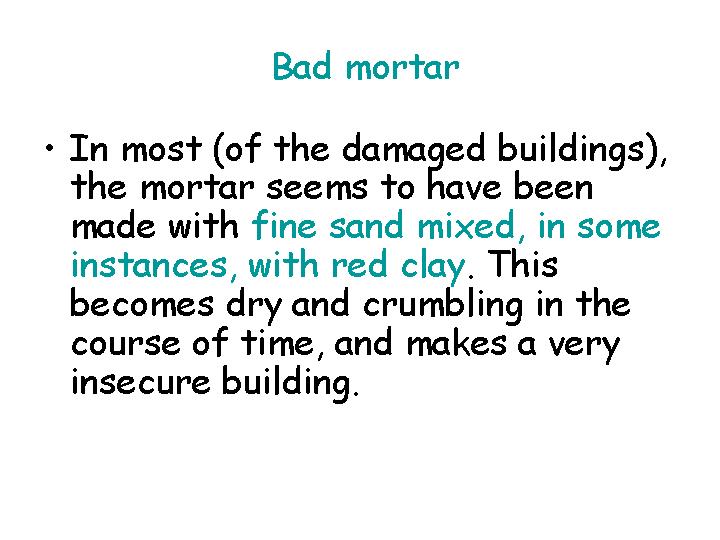 Bad mortar

• In most (of the damaged buildings), the mortar seems to have been made with fine sand mixed, in some instances, with red clay. This becomes dry and crumbling in the course of time, and makes a very insecure building.